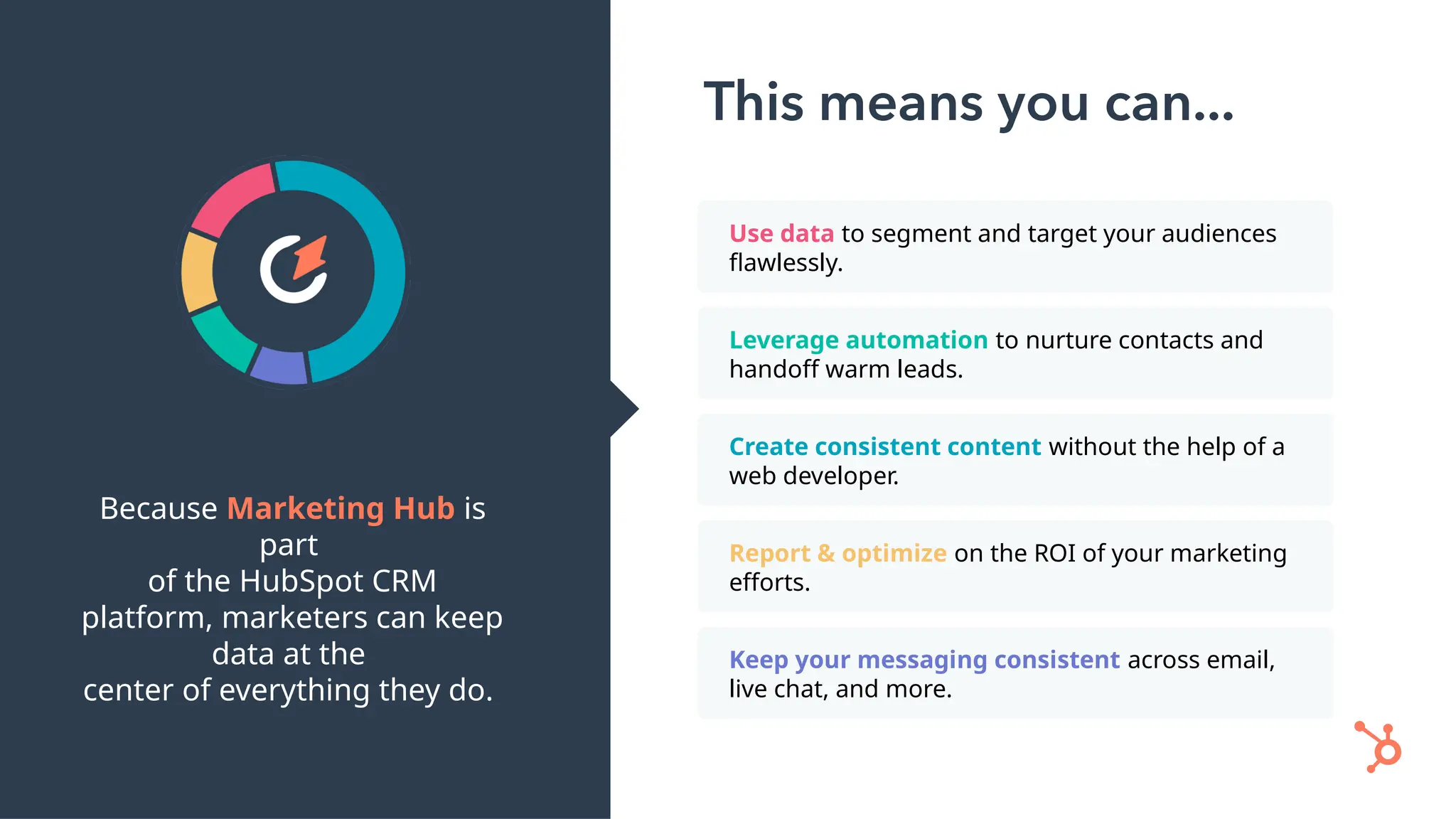 Because Marketing Hub is part of the HubSpot CRM platform, marketers can keep data at the center of everything they do.

This means you can...

Use data to segment and target your audiences flawlessly.

Leverage automation to nurture contacts and handoff warm leads.

Create consistent content without the help of a web developer.

Report & optimize on the ROI of your marketing efforts.

Keep your messaging consistent across email, live chat, and more.